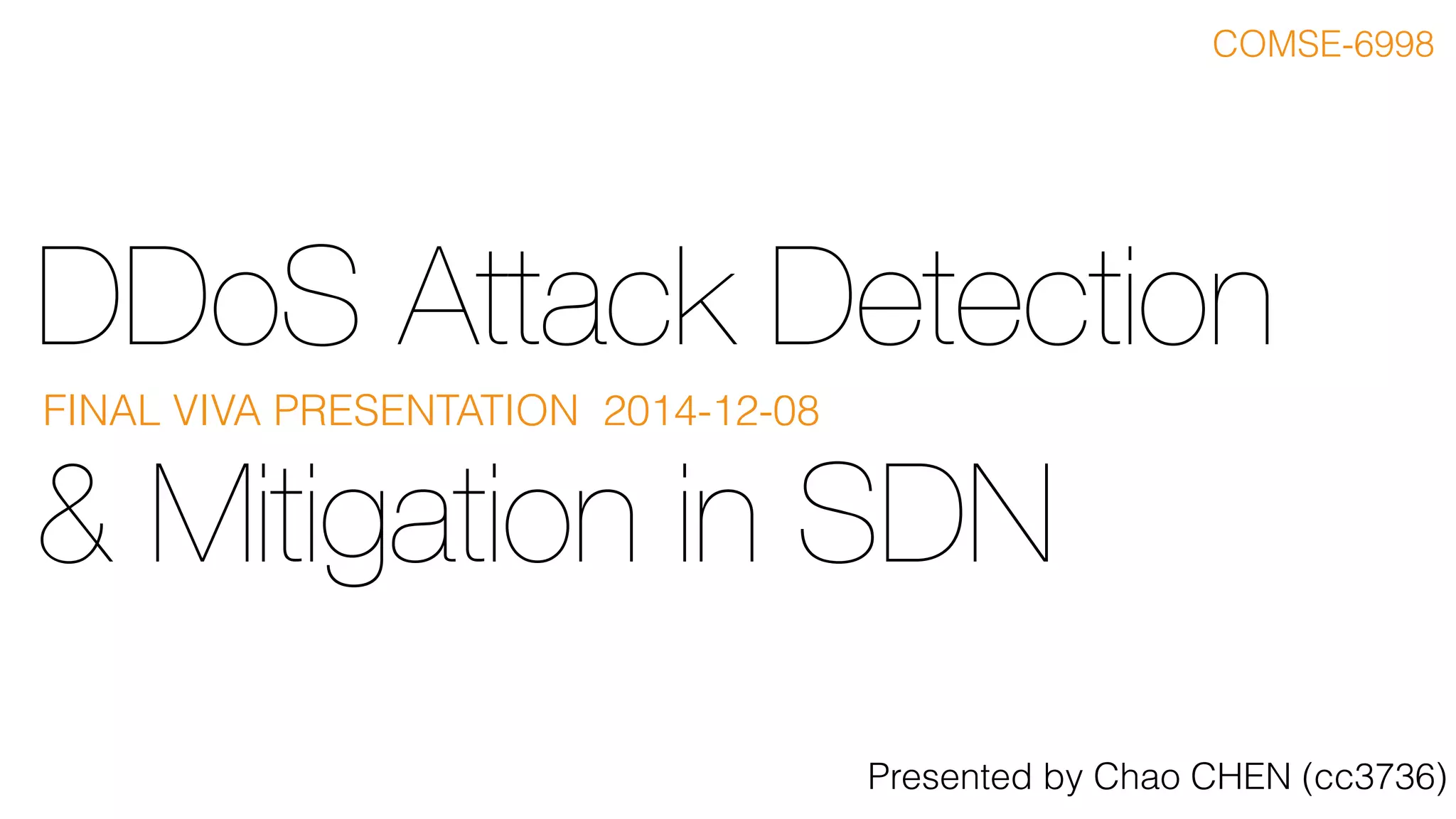 COMSE-6998

DDoS Attack Detection

FINAL VIVA PRESENTATION 2014-12-08

& Mitigation in SDN

Presented by Chao CHEN (cc3736)